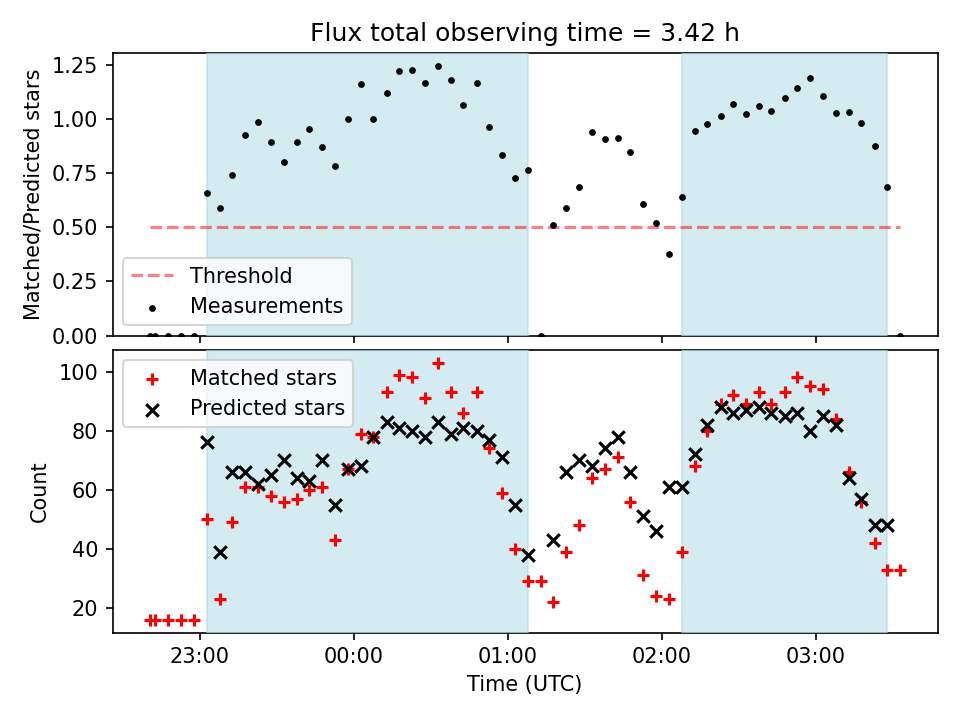 Flux total observing time = 3.42 h

Matched/Predicted stars

1.25
1.00
0.75
0.50
0.25
0.00

Threshold
Measurements

Count

100
80
60
40
20

Matched stars
Predicted stars

23:00
00:00
01:00
02:00
03:00

Time (UTC)